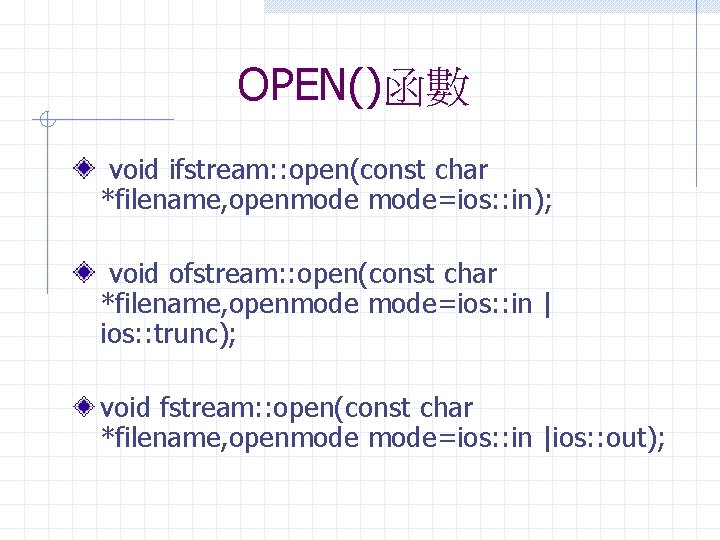 OPEN()函數

void ifstream::open(const char *filename,openmode mode=ios::in);

void ofstream::open(const char *filename,openmode mode=ios::in | ios::trunc);

void fstream::open(const char *filename,openmode mode=ios::in |ios::out);